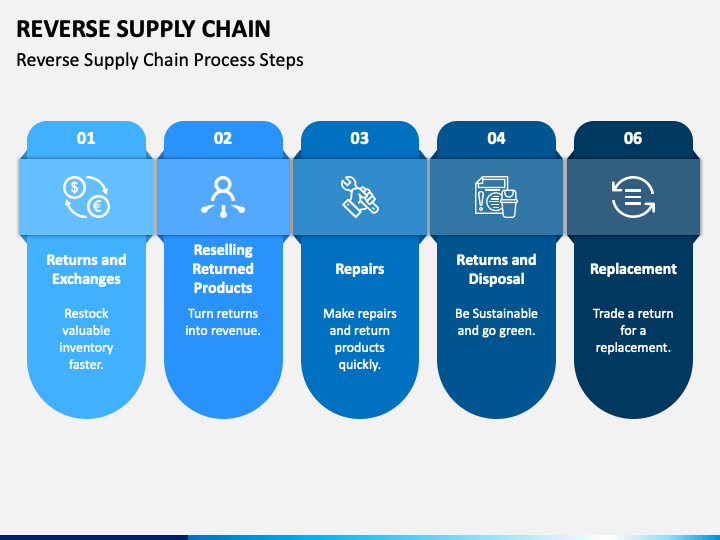 REVERSE SUPPLY CHAIN

Reverse Supply Chain Process Steps

01

Returns and Exchanges

Restock valuable inventory faster.

02

Reselling Returned Products

Turn returns into revenue.

03

Repairs

Make repairs and return products quickly.

04

Returns and Disposal

Be Sustainable and go green.

06

Replacement

Trade a return for a replacement.